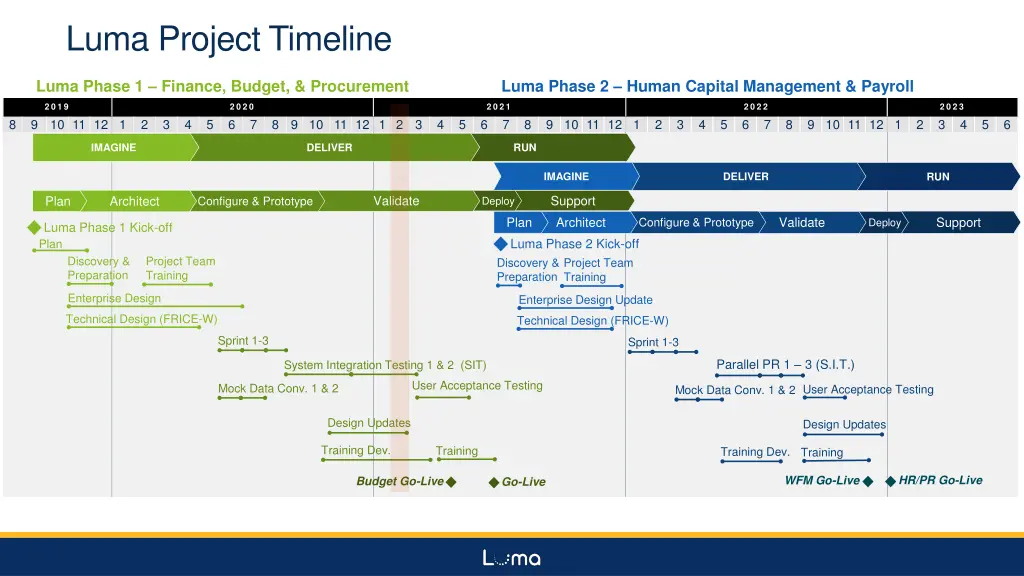 Luma Project Timeline

Luma Phase 1 – Finance, Budget, & Procurement

Luma Phase 2 – Human Capital Management & Payroll

2019 2020 2021 2022 2023

8 9 10 11 12 1 2 3 4 5 6 7 8 9 10 11 12 1 2 3 4 5 6 7 8 9 10 11 12 1 2 3 4 5 6 7 8 9 10 11 12 1 2 3 4 5 6

IMAGINE DELIVER RUN

IMAGINE DELIVER RUN

Plan Architect Configure & Prototype Validate Deploy Support

Plan Architect Configure & Prototype Validate Deploy Support

Luma Phase 1 Kick-off

Plan

Discovery & Preparation

Project Team Training

Enterprise Design

Technical Design (FRICE-W)

Sprint 1-3

System Integration Testing 1 & 2 (SIT)

Mock Data Conv. 1 & 2

User Acceptance Testing

Design Updates

Training Dev.

Training

Budget Go-Live

Go-Live

Luma Phase 2 Kick-off

Discovery & Preparation

Project Team Training

Enterprise Design Update

Technical Design (FRICE-W)

Sprint 1-3

Parallel PR 1 – 3 (S.I.T.)

Mock Data Conv. 1 & 2

User Acceptance Testing

Design Updates

Training Dev.

Training

WFM Go-Live

HR/PR Go-Live

Luma